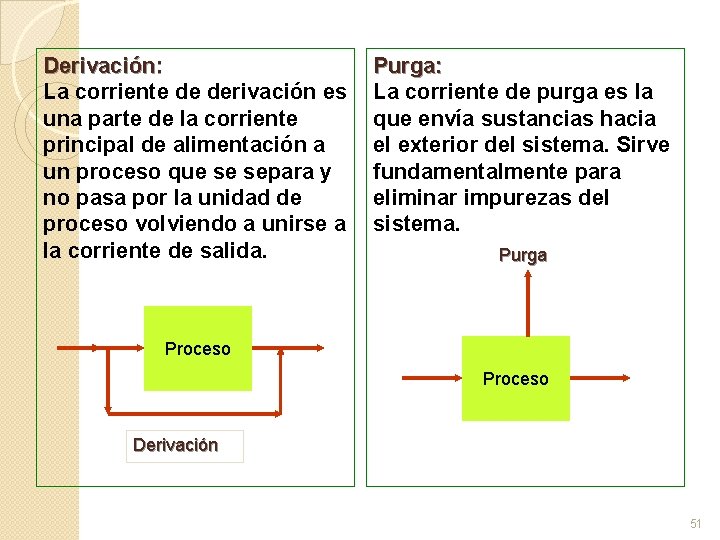 Derivación:
La corriente de derivación es una parte de la corriente principal de alimentación a un proceso que se separa y no pasa por la unidad de proceso volviendo a unirse a la corriente de salida.

Proceso

Derivación

Purga:
La corriente de purga es la que envía sustancias hacia el exterior del sistema. Sirve fundamentalmente para eliminar impurezas del sistema.

Purga

Proceso

51